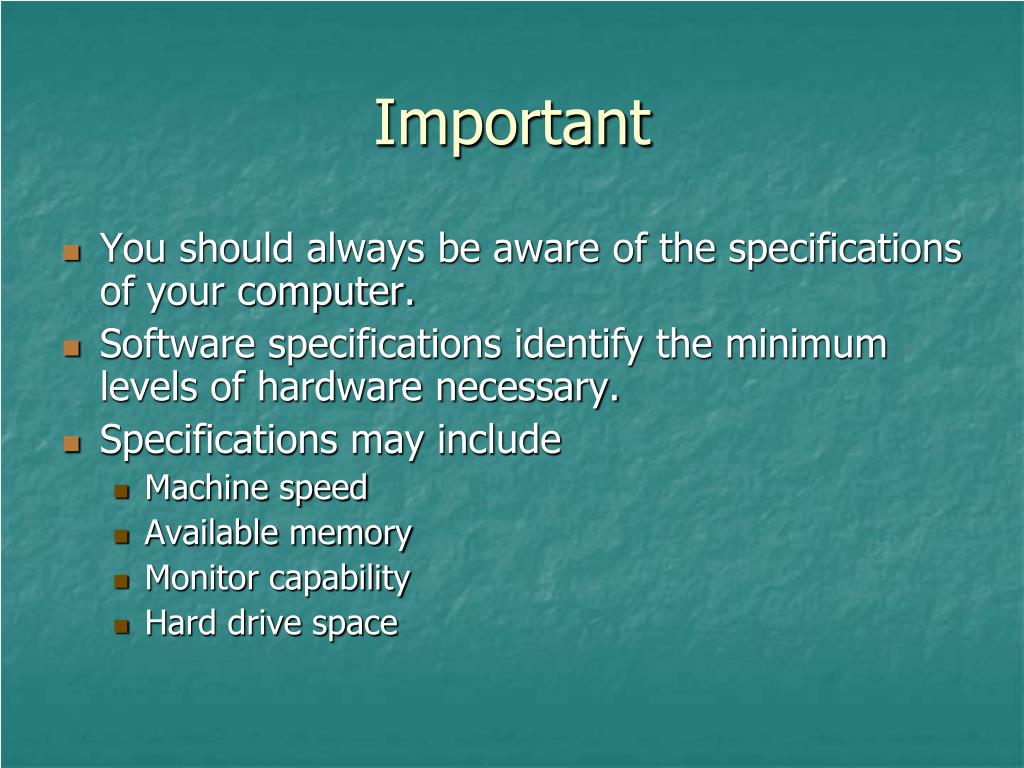 Important

- You should always be aware of the specifications of your computer.
- Software specifications identify the minimum levels of hardware necessary.
- Specifications may include
  - Machine speed
  - Available memory
  - Monitor capability
  - Hard drive space